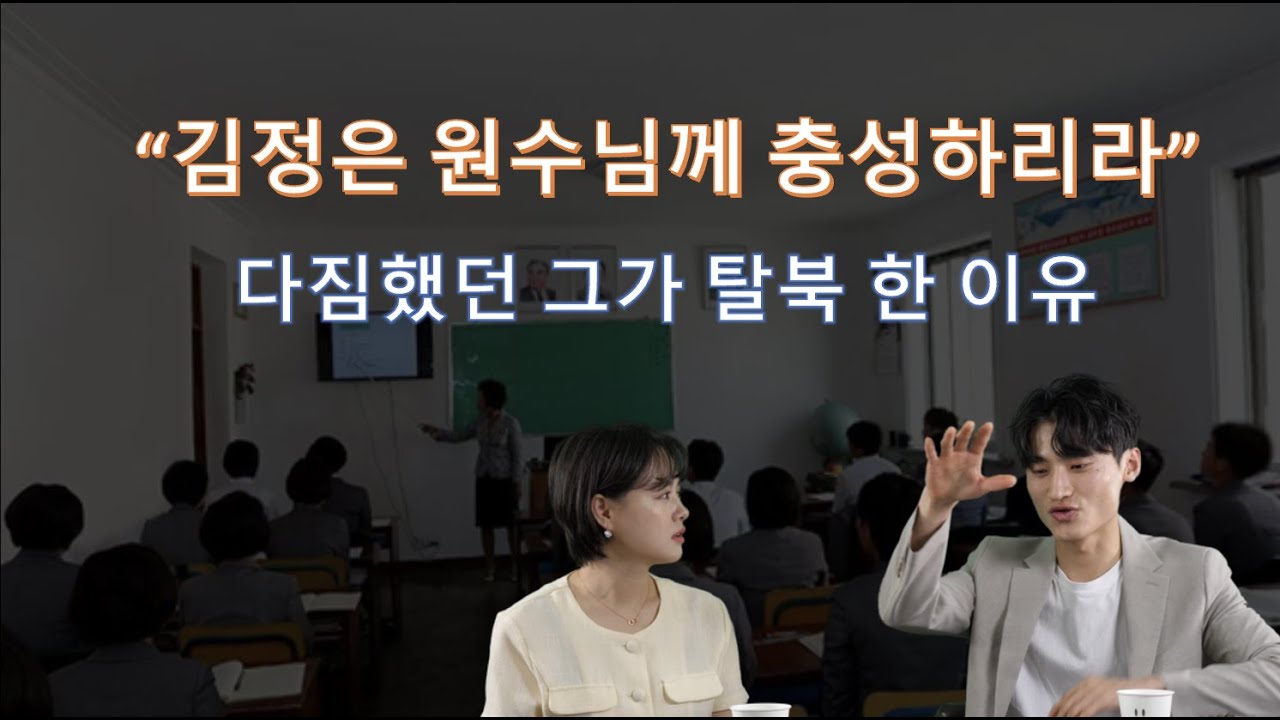 “김정은 원수님께 충성하리라”
다짐했던 그가 탈북 한 이유